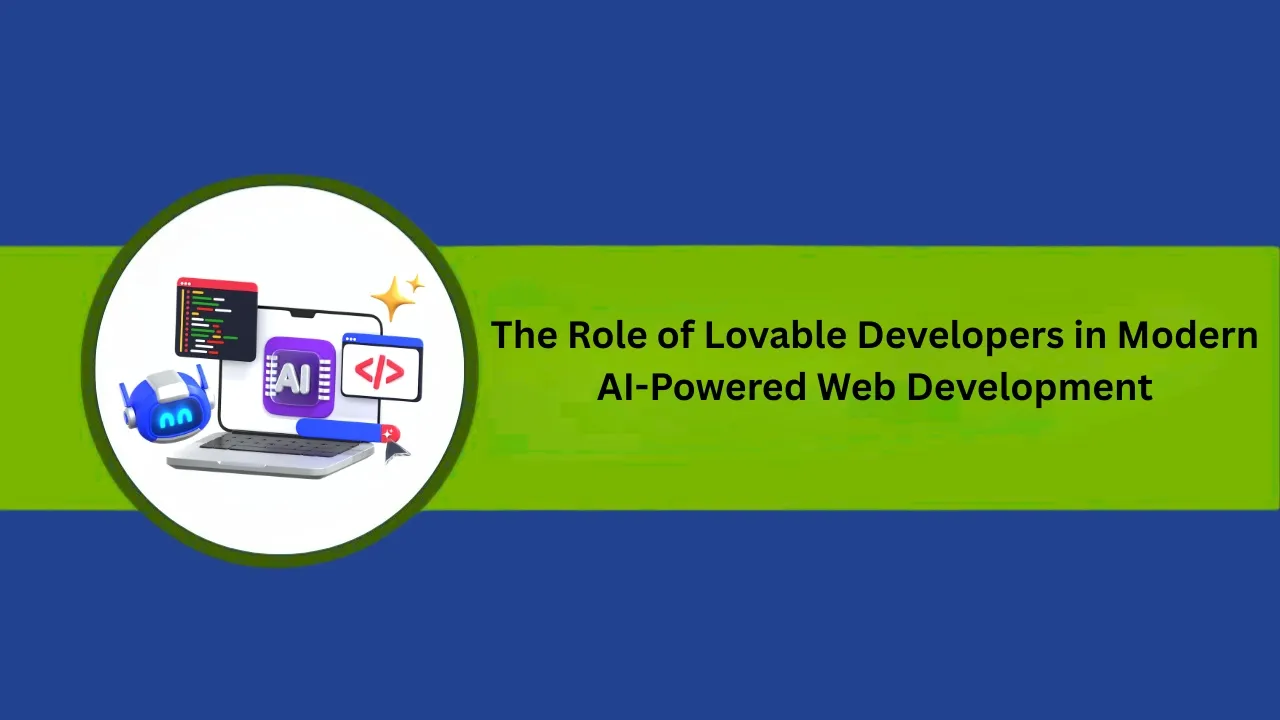 AI

</>

The Role of Lovable Developers in Modern AI-Powered Web Development